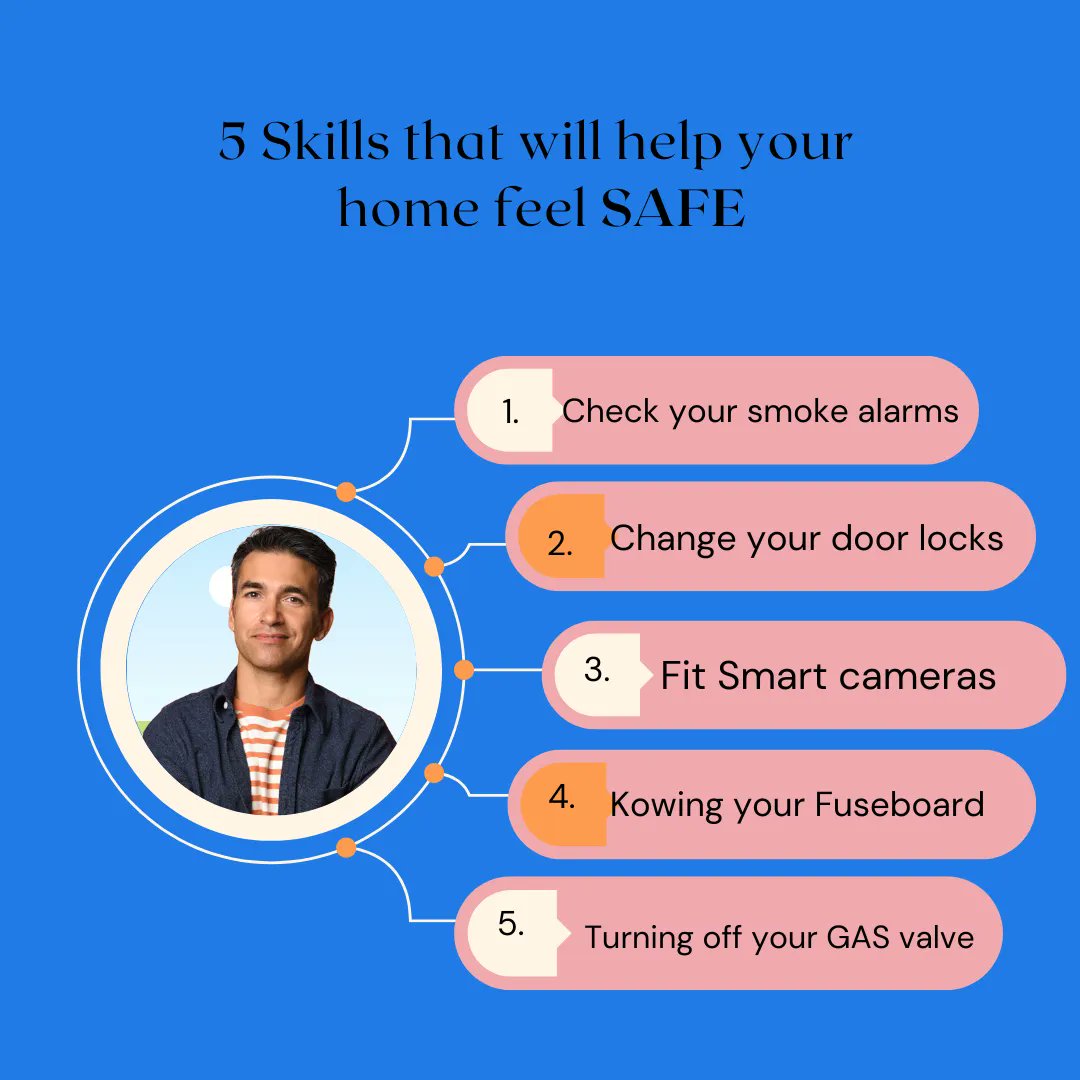 5 Skills that will help your home feel SAFE

1. Check your smoke alarms

2. Change your door locks

3. Fit Smart cameras

4. Kowing your Fuseboard

5. Turning off your GAS valve